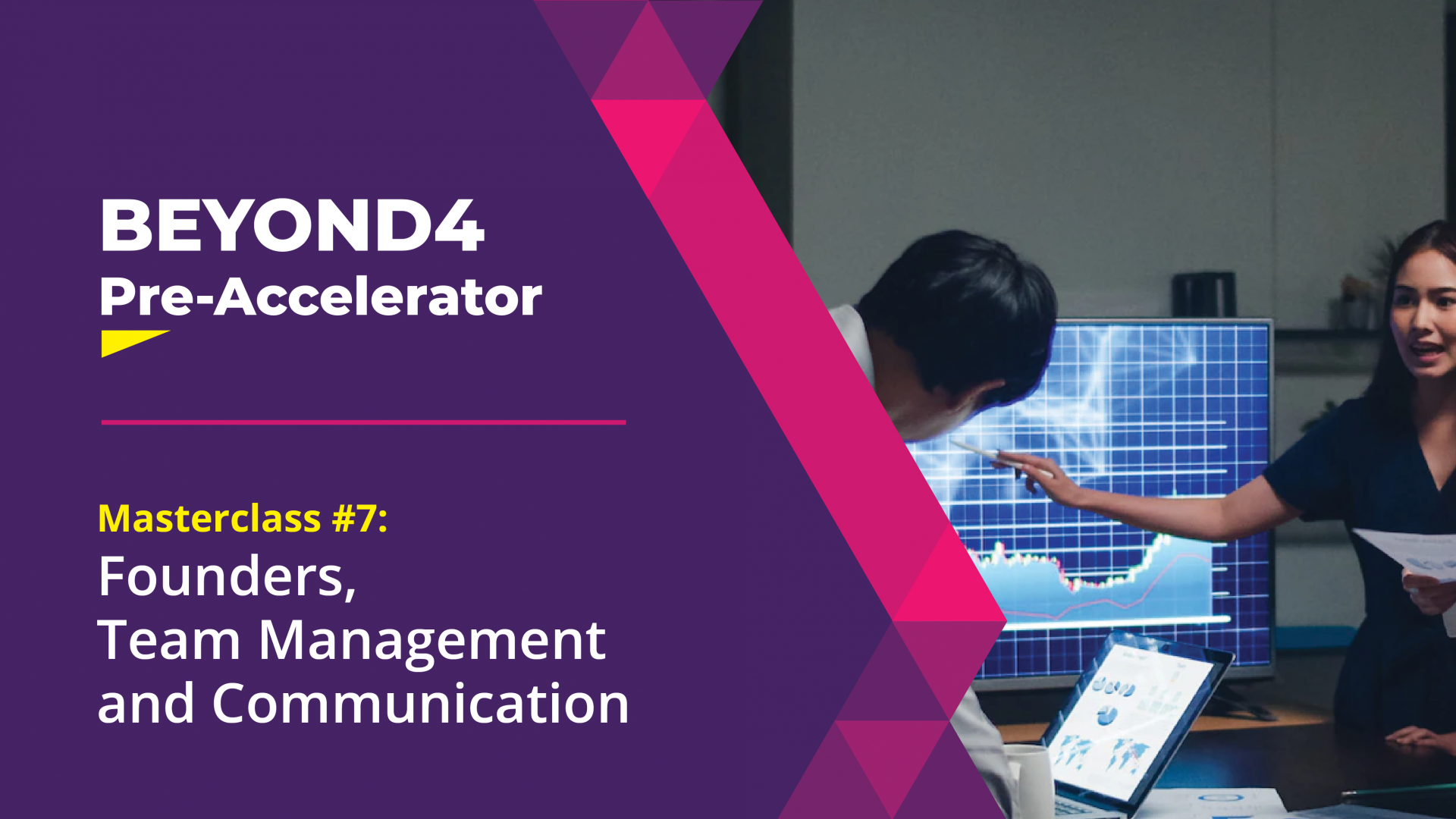 BEYOND4
Pre-Accelerator

Masterclass #7:
Founders,
Team Management
and Communication